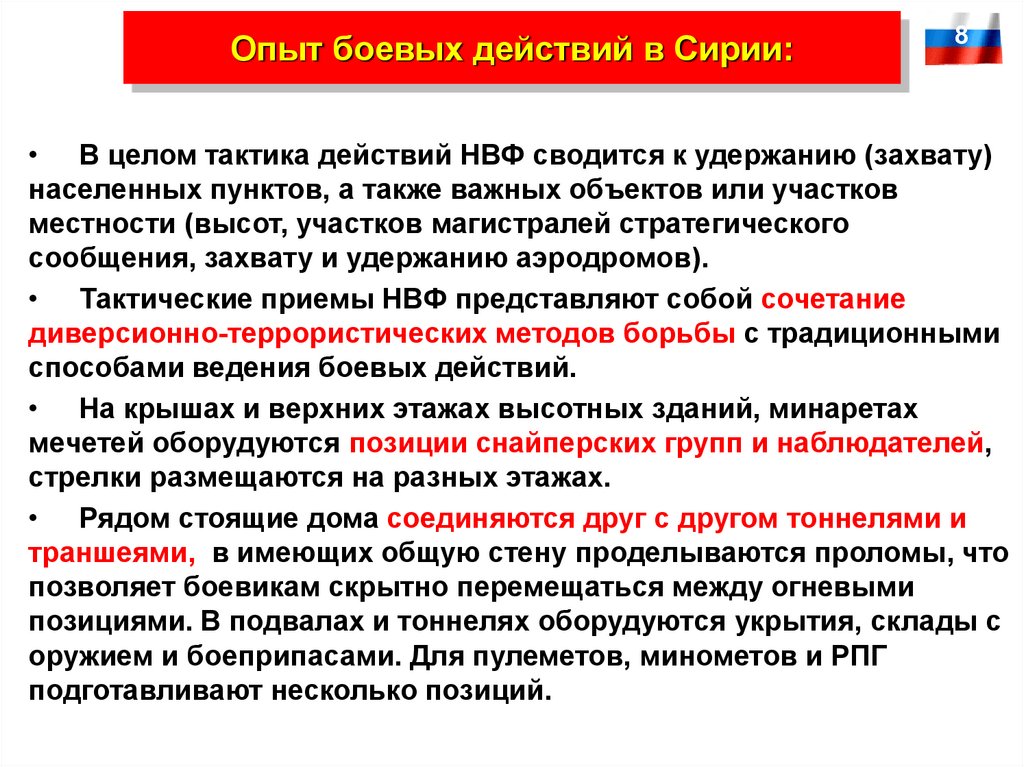 Опыт боевых действий в Сирии:

8

• В целом тактика действий НВФ сводится к удержанию (захвату) населенных пунктов, а также важных объектов или участков местности (высот, участков магистралей стратегического сообщения, захвату и удержанию аэродромов).

• Тактические приемы НВФ представляют собой сочетание диверсионно-террористических методов борьбы с традиционными способами ведения боевых действий.

• На крышах и верхних этажах высотных зданий, минаретах мечетей оборудуются позиции снайперских групп и наблюдателей, стрелки размещаются на разных этажах.

• Рядом стоящие дома соединяются друг с другом тоннелями и траншеями, в имеющих общую стену проделываются проломы, что позволяет боевикам скрытно перемещаться между огневыми позициями. В подвалах и тоннелях оборудуются укрытия, склады с оружием и боеприпасами. Для пулеметов, минометов и РПГ подготавливают несколько позиций.